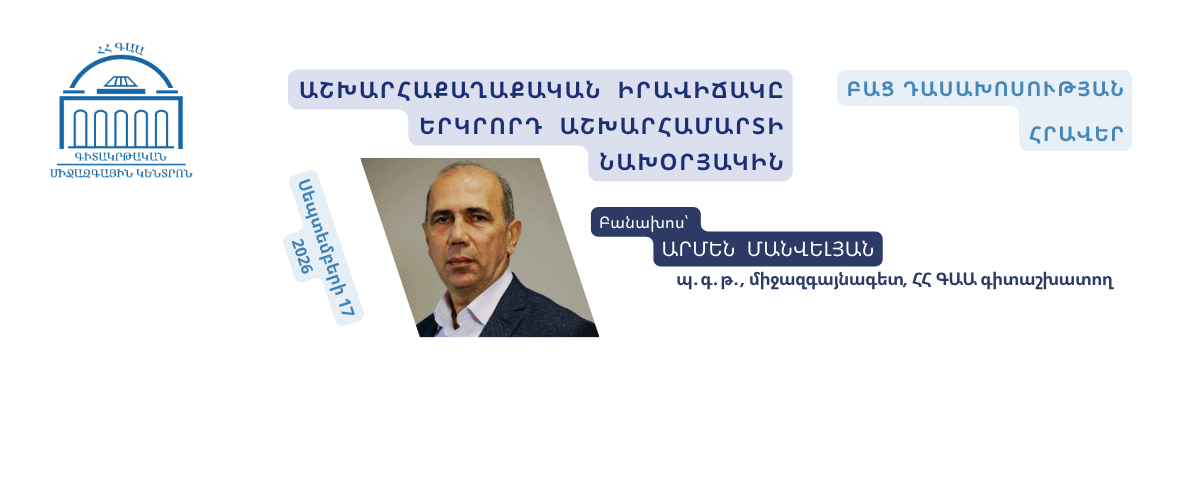 ՀՀ ԳԱԱ
ԳԻՏԱԿՐԹԱԿԱՆ ՄԻՋԱԶԳԱՅԻՆ ԿԵՆՏՐՈՆ

ԱՇԽԱՐՀԱՔԱՂԱՔԱԿԱՆ ԻՐԱՎԻՃԱԿԸ ԵՐԿՐՈՐԴ ԱՇԽԱՐՀԱՄԱՐՏԻ ՆԱԽՕՐՅԱԿԻՆ

ԲԱՑ ԴԱՍԱԽՈՍՈՒԹՅԱՆ ՀՐԱՎԵՐ

Սեպտեմբերի 17 2026

Բանախոս՝
ԱՐՄԵՆ ՄԱՆՎԵԼՅԱՆ
պ. գ. թ., միջազգայնագետ, ՀՀ ԳԱԱ գիտաշխատող